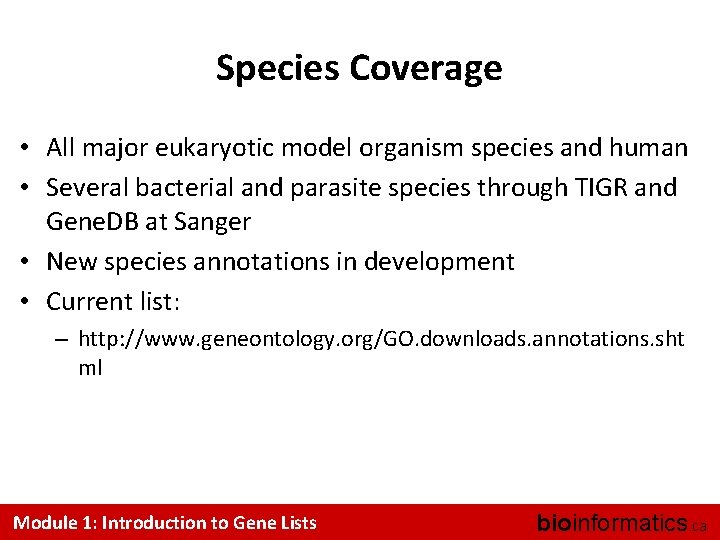 Species Coverage

• All major eukaryotic model organism species and human
• Several bacterial and parasite species through TIGR and GeneDB at Sanger
• New species annotations in development
• Current list:
– http://www.geneontology.org/GO.downloads.annotations.shtml

Module 1: Introduction to Gene Lists

bioinformatics.ca